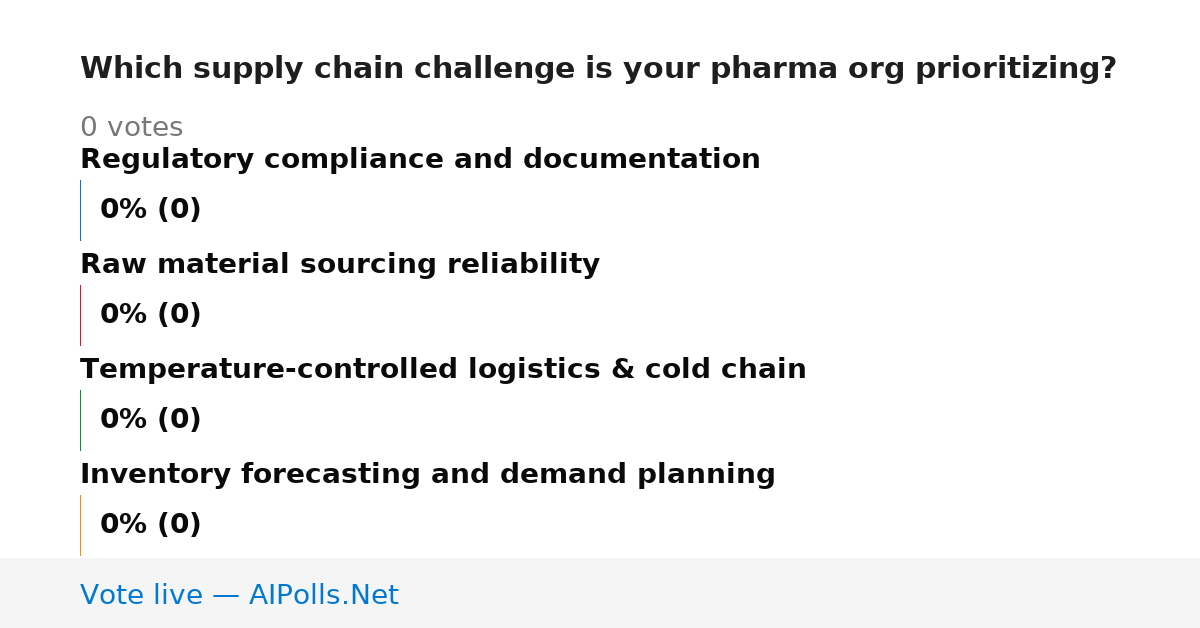 Which supply chain challenge is your pharma org prioritizing?

0 votes

Regulatory compliance and documentation

0% (0)

Raw material sourcing reliability

0% (0)

Temperature-controlled logistics & cold chain

0% (0)

Inventory forecasting and demand planning

0% (0)

Vote live — AIPolls.Net